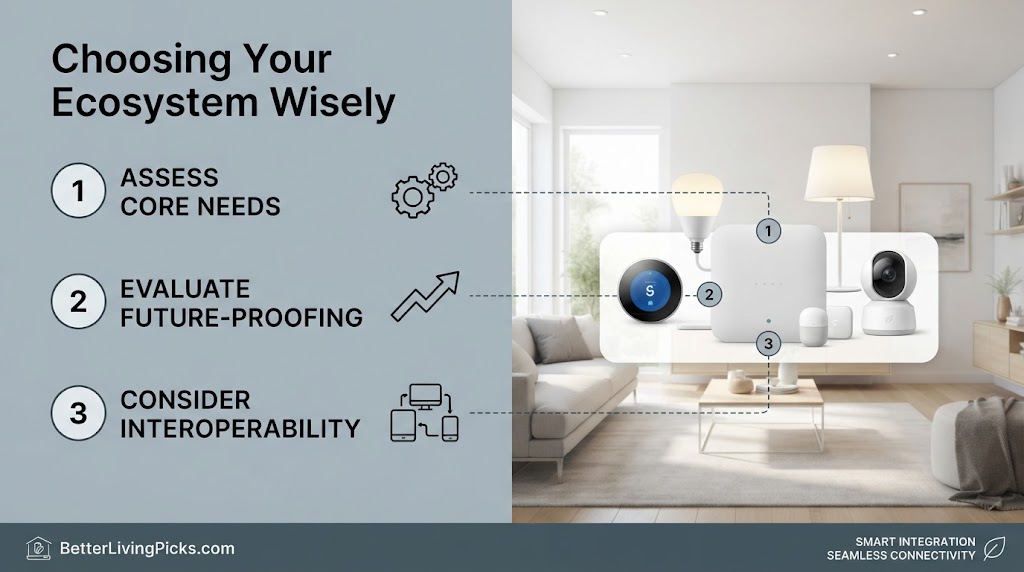 Choosing Your Ecosystem Wisely

1 ASSESS CORE NEEDS

2 EVALUATE FUTURE-PROOFING

3 CONSIDER INTEROPERABILITY

1

S

2

3

BetterLivingPicks.com

SMART INTEGRATION
SEAMLESS CONNECTIVITY